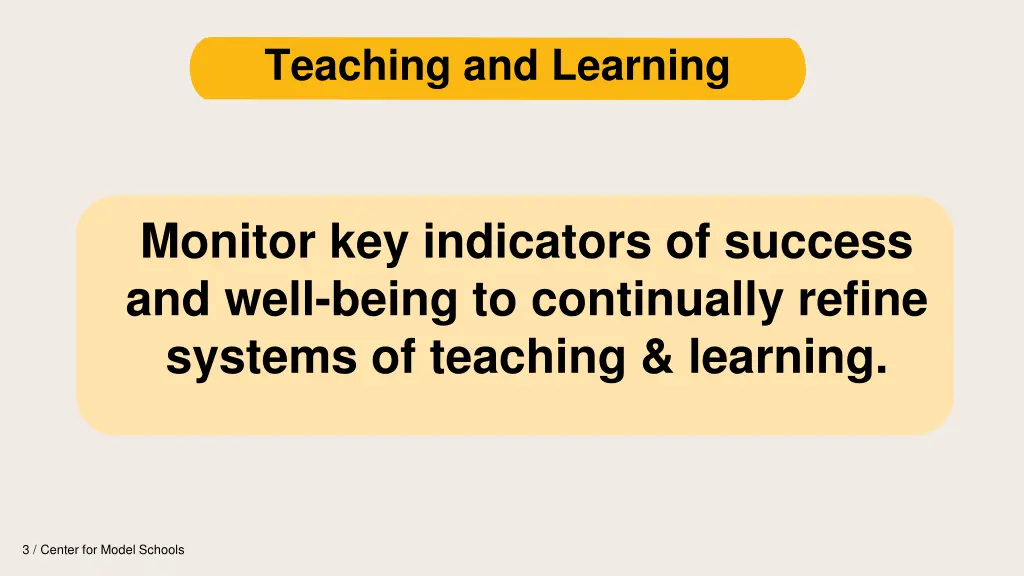 Teaching and Learning

Monitor key indicators of success and well-being to continually refine systems of teaching & learning.

3 / Center for Model Schools